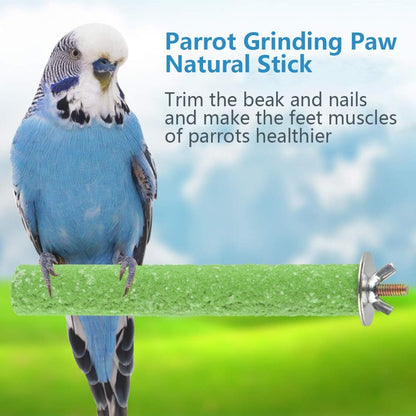 Parrot Grinding Paw Natural Stick

Trim the beak and nails and make the feet muscles of parrots healthier